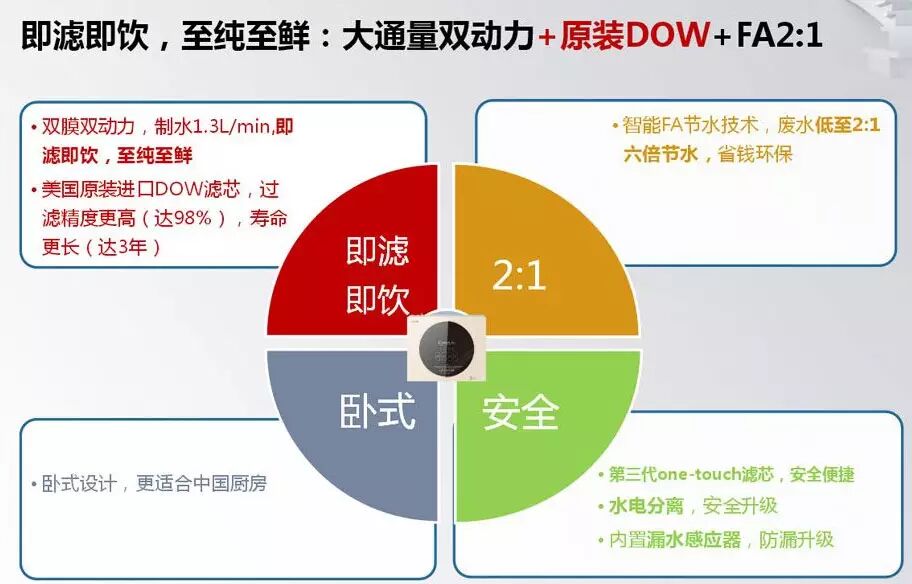 即滤即饮，至纯至鲜：大通量双动力+原装DOW+FA2:1

• 双膜双动力，制水1.3L/min,即滤即饮，至纯至鲜
• 美国原装进口DOW滤芯，过滤精度更高（达98%），寿命更长（达3年）

• 智能FA节水技术，废水低至2:1 六倍节水，省钱环保

即滤即饮

2:1

卧式

安全

• 卧式设计，更适合中国厨房

• 第三代one-touch滤芯，安全便捷
• 水电分离，安全升级
• 内置漏水感应器，防漏升级